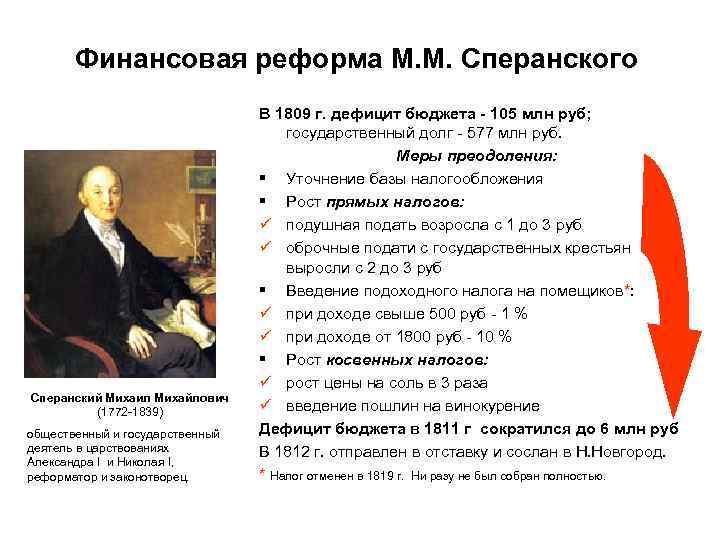 Финансовая реформа М.М. Сперанского

Сперанский Михаил Михайлович
(1772-1839)

общественный и государственный деятель в царствованиях Александра I и Николая I, реформатор и законотворец

В 1809 г. дефицит бюджета - 105 млн руб; государственный долг - 577 млн руб.

Меры преодоления:

▪ Уточнение базы налогообложения
▪ Рост прямых налогов:
✓ подушная подать возросла с 1 до 3 руб
✓ оброчные подати с государственных крестьян выросли с 2 до 3 руб
▪ Введение подоходного налога на помещиков*:
✓ при доходе свыше 500 руб - 1 %
✓ при доходе от 1800 руб - 10 %
▪ Рост косвенных налогов:
✓ рост цены на соль в 3 раза
✓ введение пошлин на винокурение

Дефицит бюджета в 1811 г сократился до 6 млн руб
В 1812 г. отправлен в отставку и сослан в Н.Новгород.
* Налог отменен в 1819 г. Ни разу не был собран полностью.